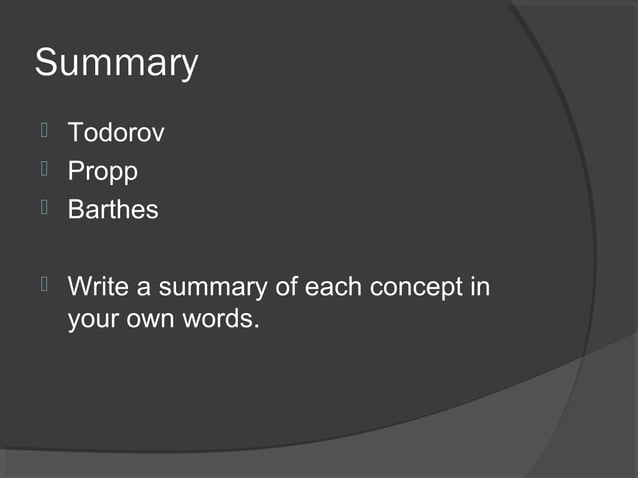 Summary

Todorov
Propp
Barthes

Write a summary of each concept in your own words.